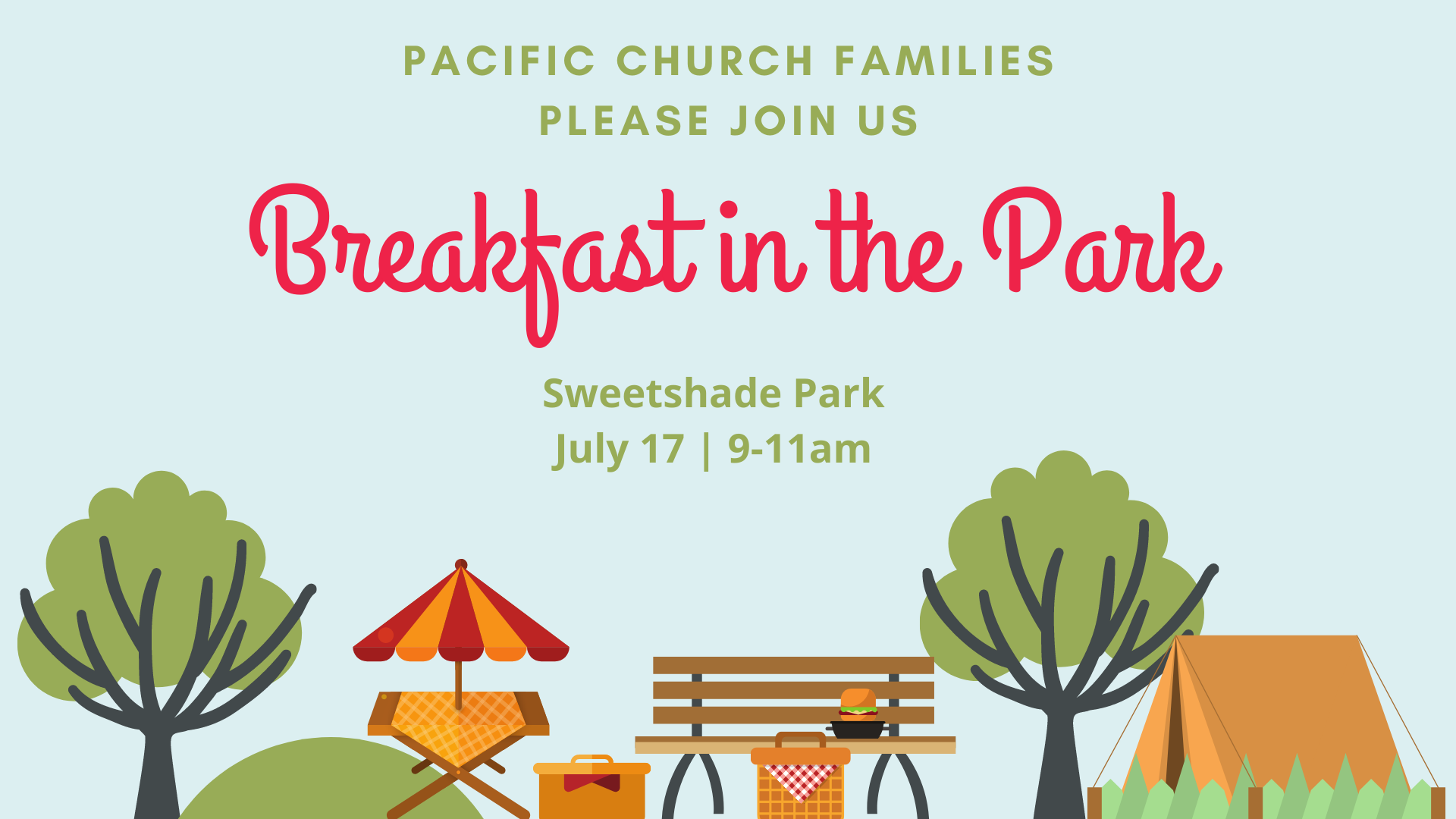 PACIFIC CHURCH FAMILIES
PLEASE JOIN US

Breakfast in the Park

Sweetshade Park
July 17 | 9-11am